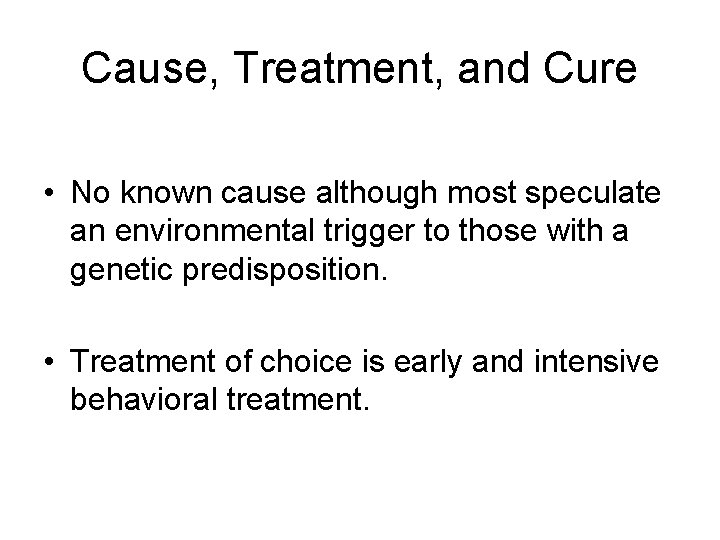 Cause, Treatment, and Cure

• No known cause although most speculate an environmental trigger to those with a genetic predisposition.

• Treatment of choice is early and intensive behavioral treatment.